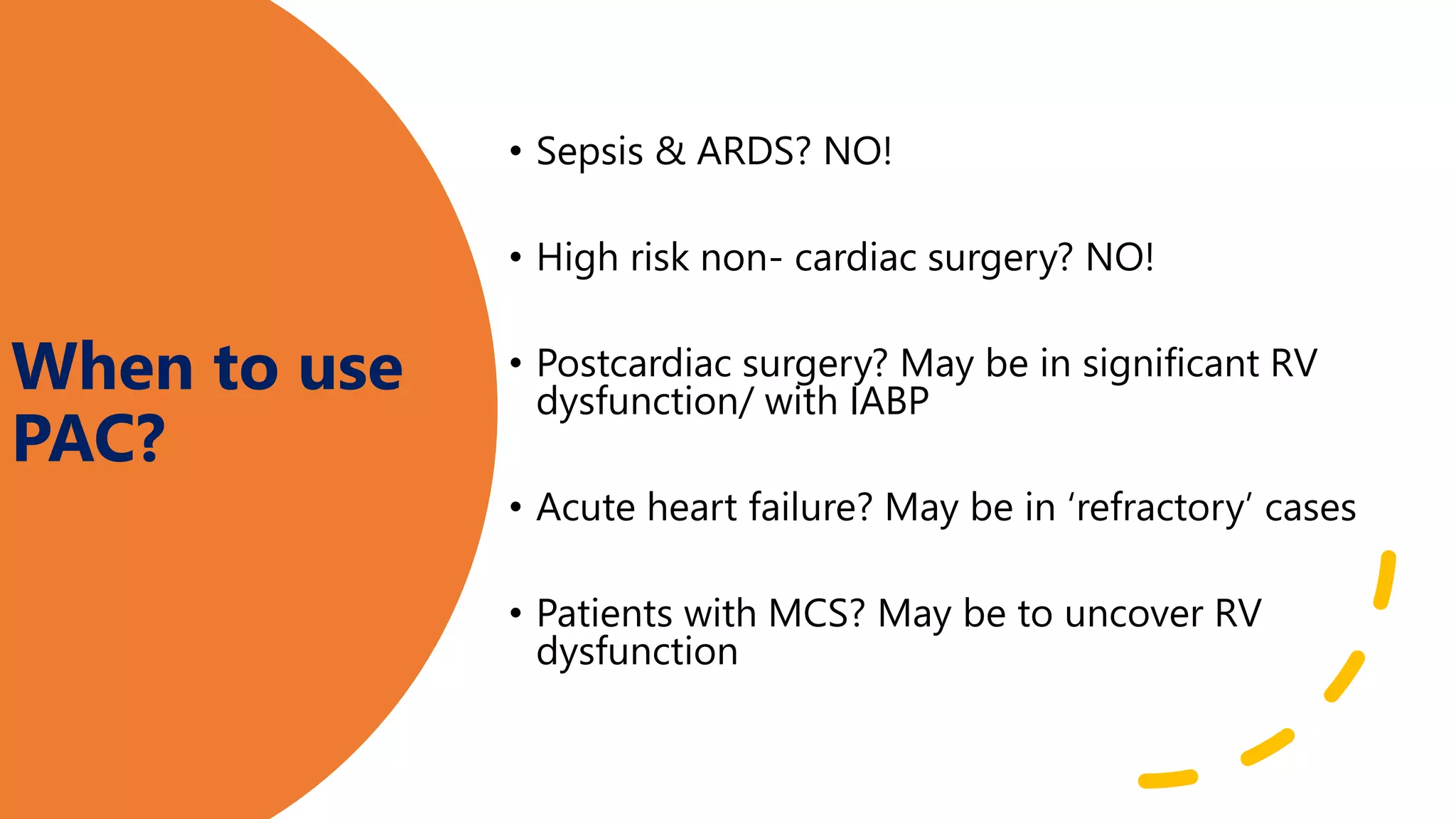 When to use PAC?

• Sepsis & ARDS? NO!

• High risk non- cardiac surgery? NO!

• Postcardiac surgery? May be in significant RV dysfunction/ with IABP

• Acute heart failure? May be in ‘refractory’ cases

• Patients with MCS? May be to uncover RV dysfunction